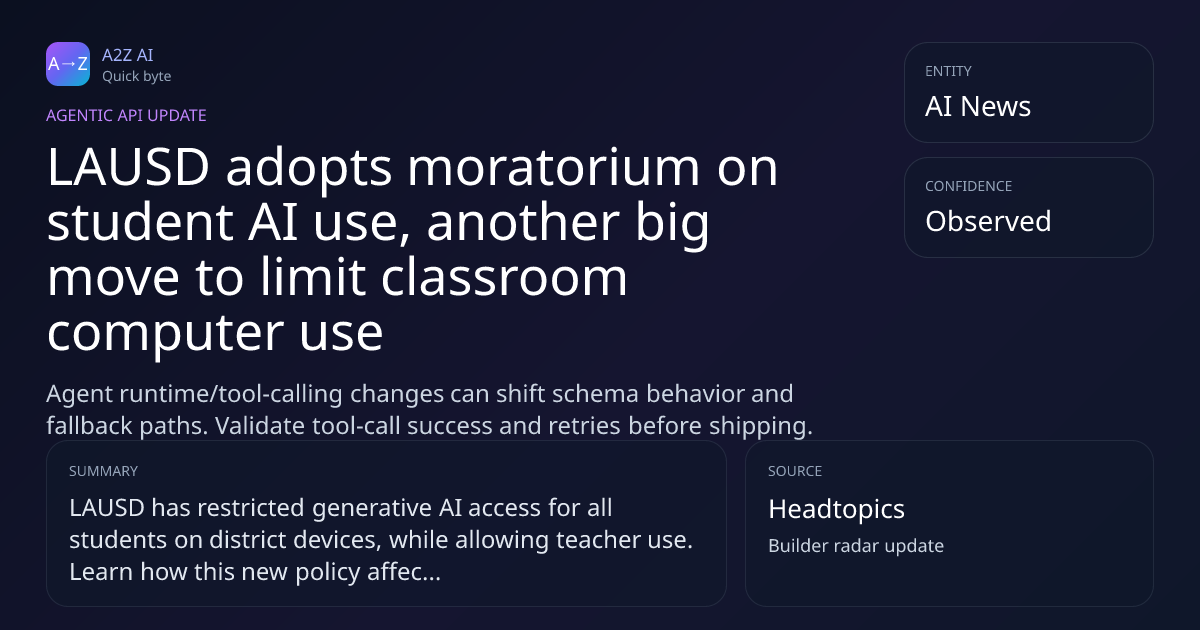 A→Z

A2Z AI
Quick byte

AGENTIC API UPDATE

LAUSD adopts moratorium on student AI use, another big move to limit classroom computer use

Agent runtime/tool-calling changes can shift schema behavior and fallback paths. Validate tool-call success and retries before shipping.

ENTITY
AI News

CONFIDENCE
Observed

SUMMARY
LAUSD has restricted generative AI access for all students on district devices, while allowing teacher use. Learn how this new policy affec...

SOURCE
Headtopics
Builder radar update